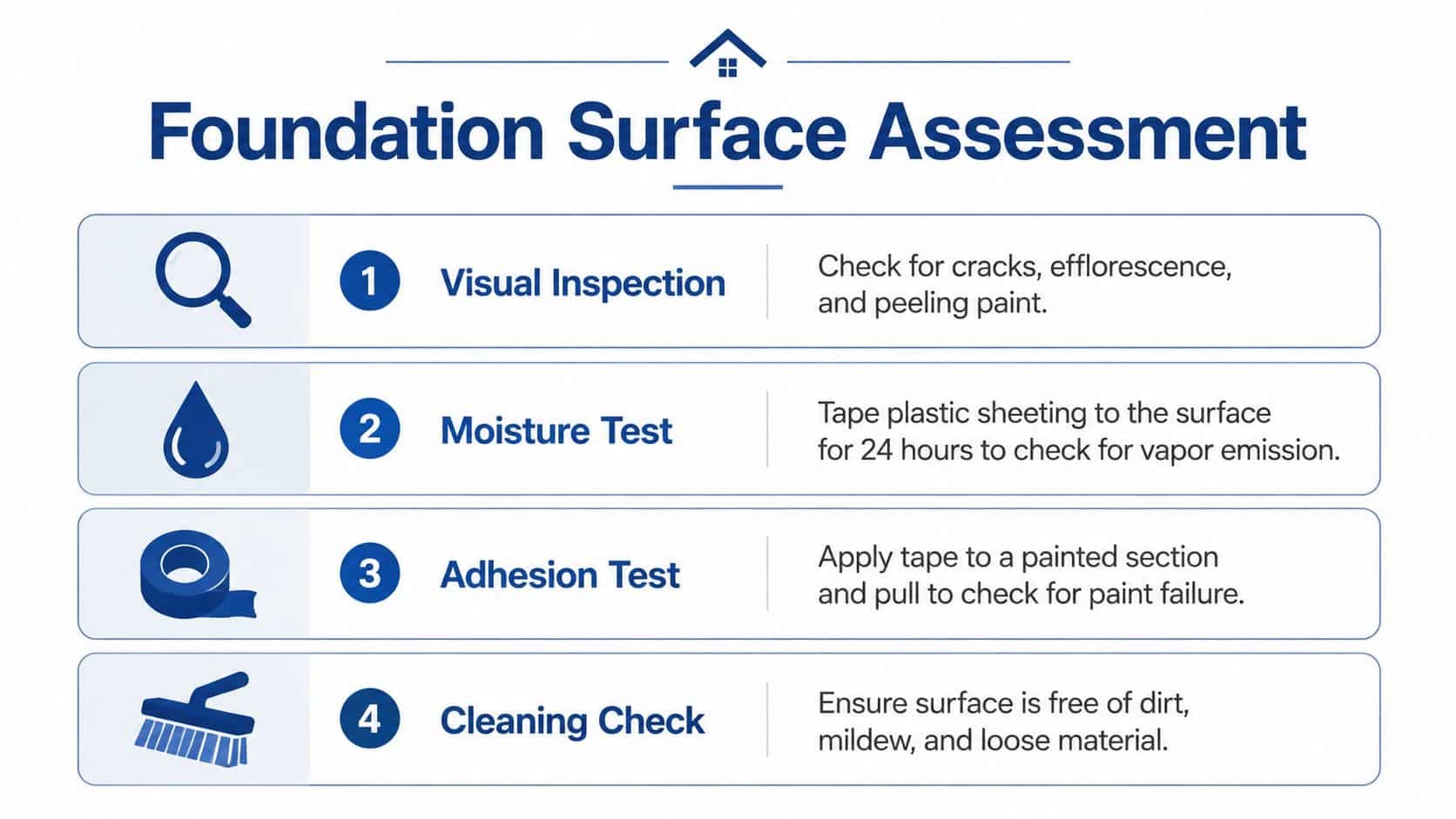 Foundation Surface Assessment

1 Visual Inspection
Check for cracks, efflorescence, and peeling paint.

2 Moisture Test
Tape plastic sheeting to the surface for 24 hours to check for vapor emission.

3 Adhesion Test
Apply tape to a painted section and pull to check for paint failure.

4 Cleaning Check
Ensure surface is free of dirt, mildew, and loose material.